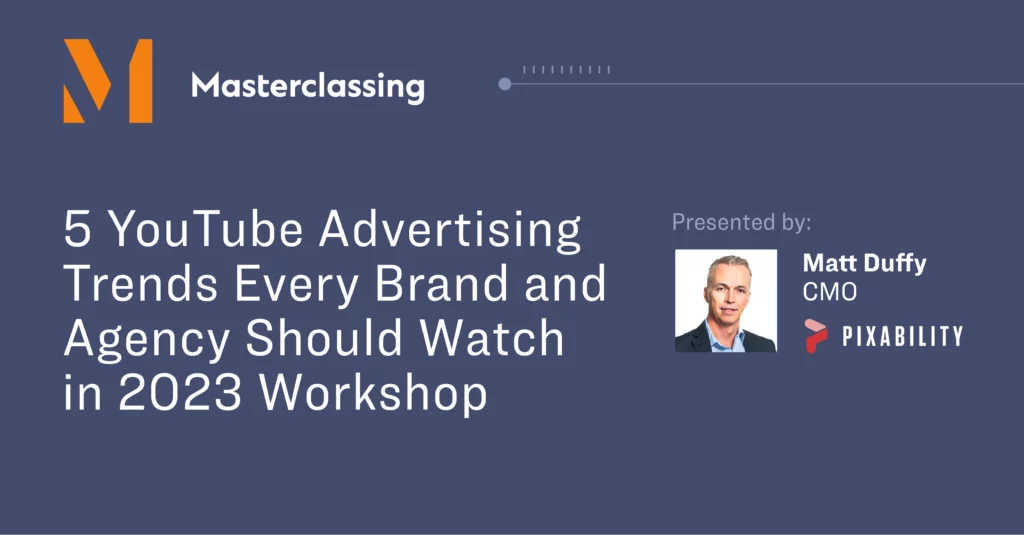 Masterclassing

5 YouTube Advertising Trends Every Brand and Agency Should Watch in 2023 Workshop

Presented by:

Matt Duffy
CMO
PIXABILITY